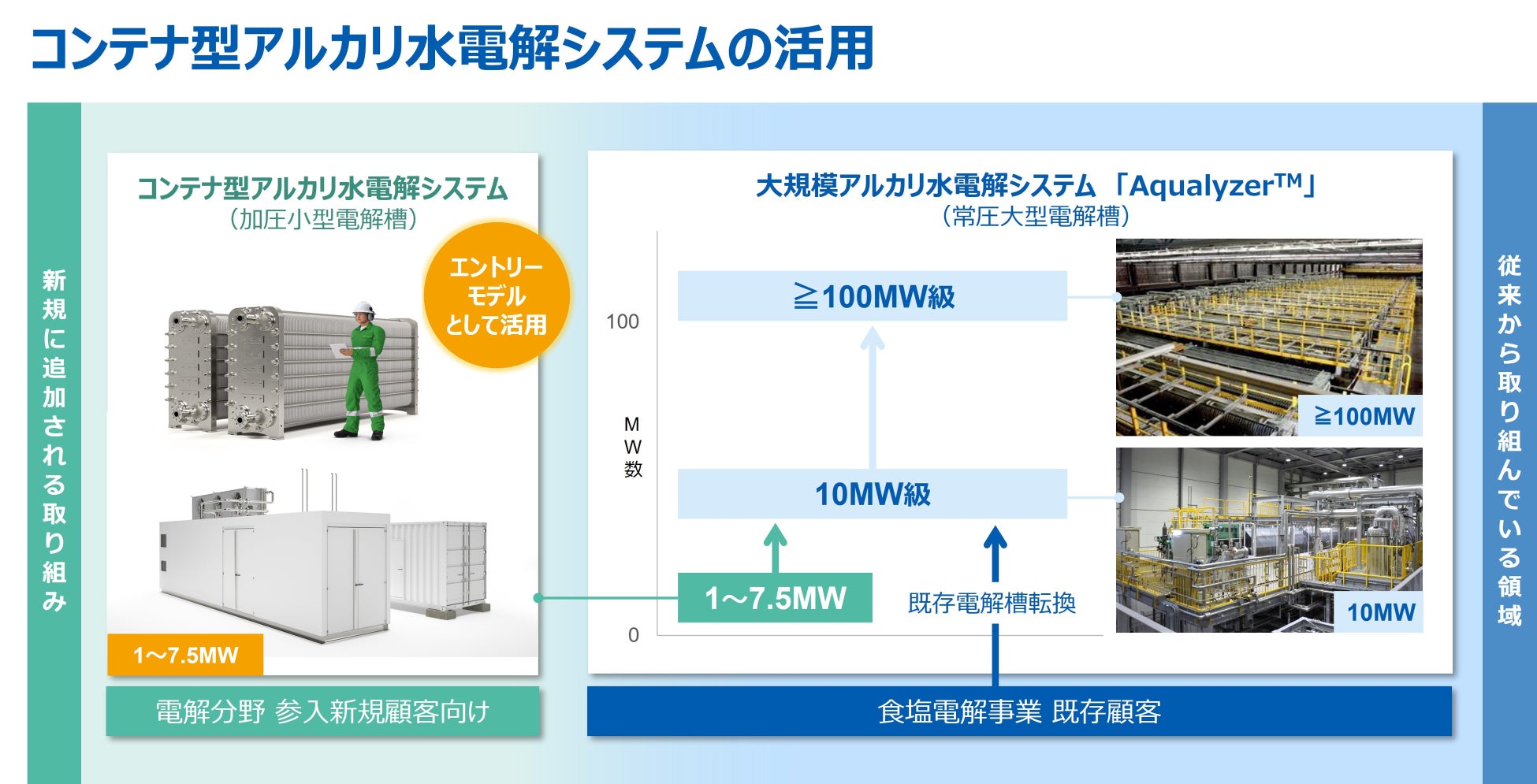 コンテナ型アルカリ水電解システムの活用

新規に追加される取り組み

コンテナ型アルカリ水電解システム
（加圧小型電解槽）

エントリーモデルとして活用

1～7.5MW

電解分野 参入新規顧客向け

大規模アルカリ水電解システム 「Aqualyzer™」
（常圧大型電解槽）

100

MW数

0

≧100MW級

10MW級

1～7.5MW

既存電解槽転換

≧100MW

10MW

食塩電解事業 既存顧客

従来から取り組んでいる領域